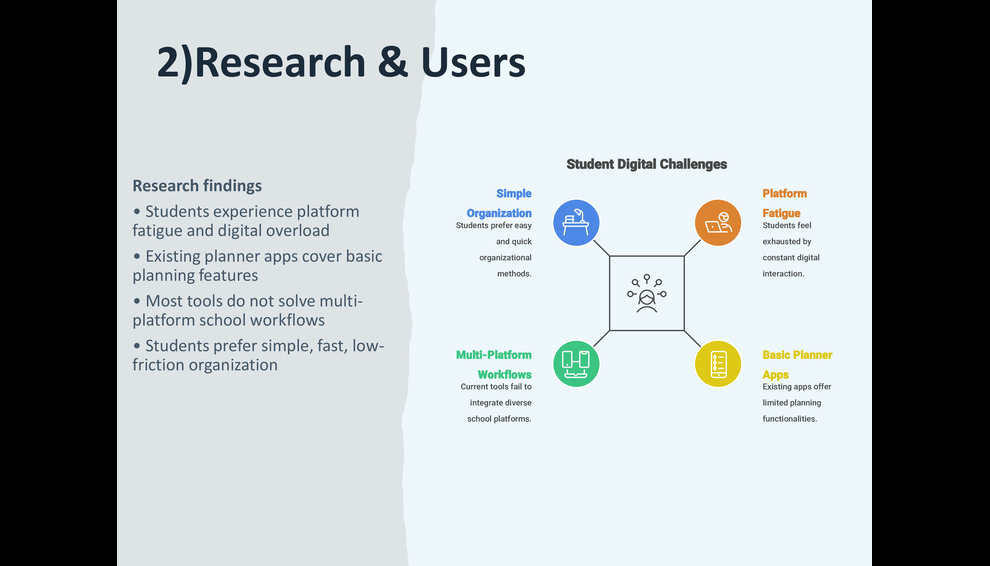 2)Research & Users

Research findings

• Students experience platform fatigue and digital overload

• Existing planner apps cover basic planning features

• Most tools do not solve multi-platform school workflows

• Students prefer simple, fast, low-friction organization

Student Digital Challenges

Simple Organization
Students prefer easy and quick organizational methods.

Platform Fatigue
Students feel exhausted by constant digital interaction.

Multi-Platform Workflows
Current tools fail to integrate diverse school platforms.

Basic Planner Apps
Existing apps offer limited planning functionalities.